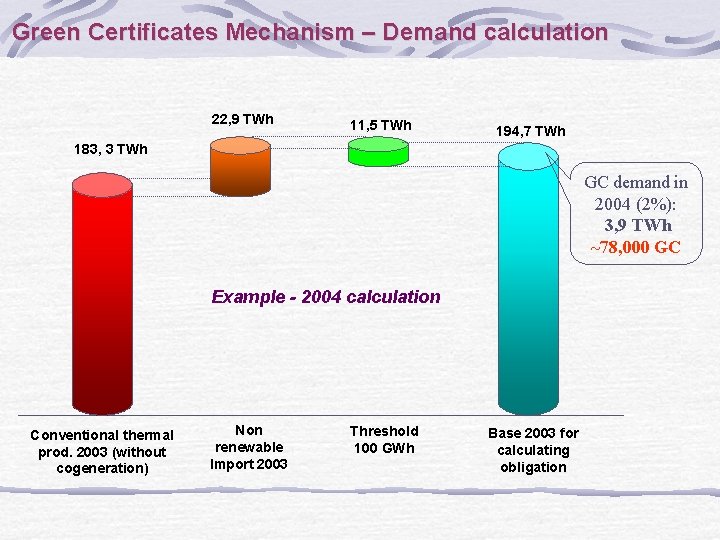 Green Certificates Mechanism – Demand calculation

183, 3 TWh

22,9 TWh

11,5 TWh

194,7 TWh

GC demand in 2004 (2%): 3,9 TWh ~78,000 GC

Example - 2004 calculation

Conventional thermal prod. 2003 (without cogeneration)

Non renewable Import 2003

Threshold 100 GWh

Base 2003 for calculating obligation